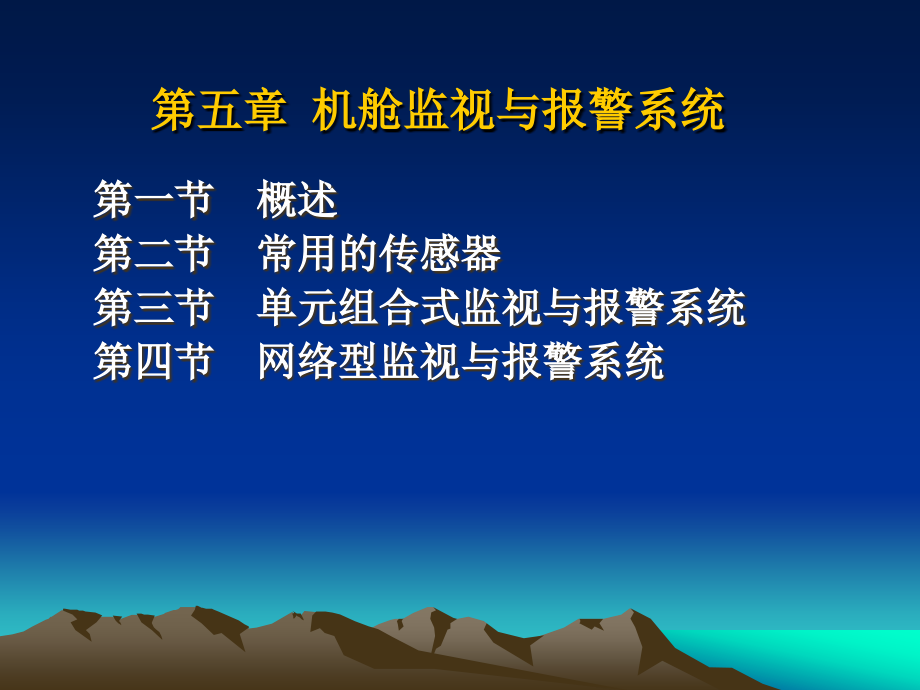 第五章 机舱监视与报警系统

第一节 概述
第二节 常用的传感器
第三节 单元组合式监视与报警系统
第四节 网络型监视与报警系统